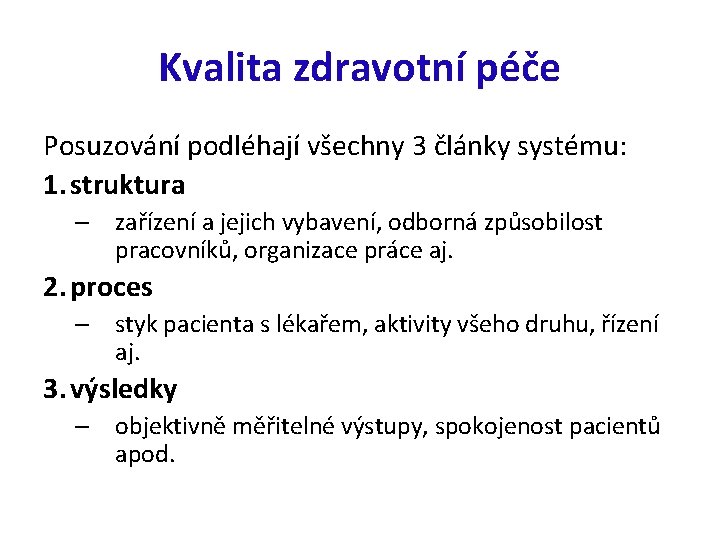 Kvalita zdravotní péče

Posuzování podléhají všechny 3 články systému:

1. struktura

– zařízení a jejich vybavení, odborná způsobilost pracovníků, organizace práce aj.

2. proces

– styk pacienta s lékařem, aktivity všeho druhu, řízení aj.

3. výsledky

– objektivně měřitelné výstupy, spokojenost pacientů apod.